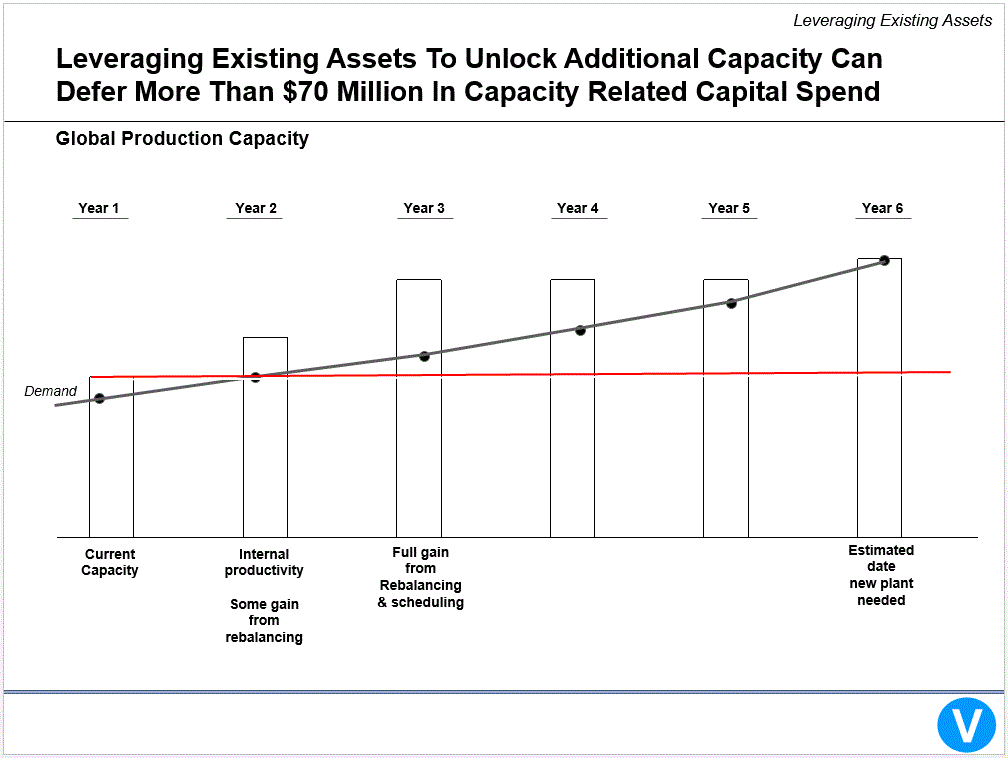 Leveraging Existing Assets

Leveraging Existing Assets To Unlock Additional Capacity Can Defer More Than $70 Million In Capacity Related Capital Spend

Global Production Capacity

Year 1

Year 2

Year 3

Year 4

Year 5

Year 6

Demand

Current Capacity

Internal productivity

Some gain from rebalancing

Full gain from Rebalancing & scheduling

Estimated date new plant needed

V